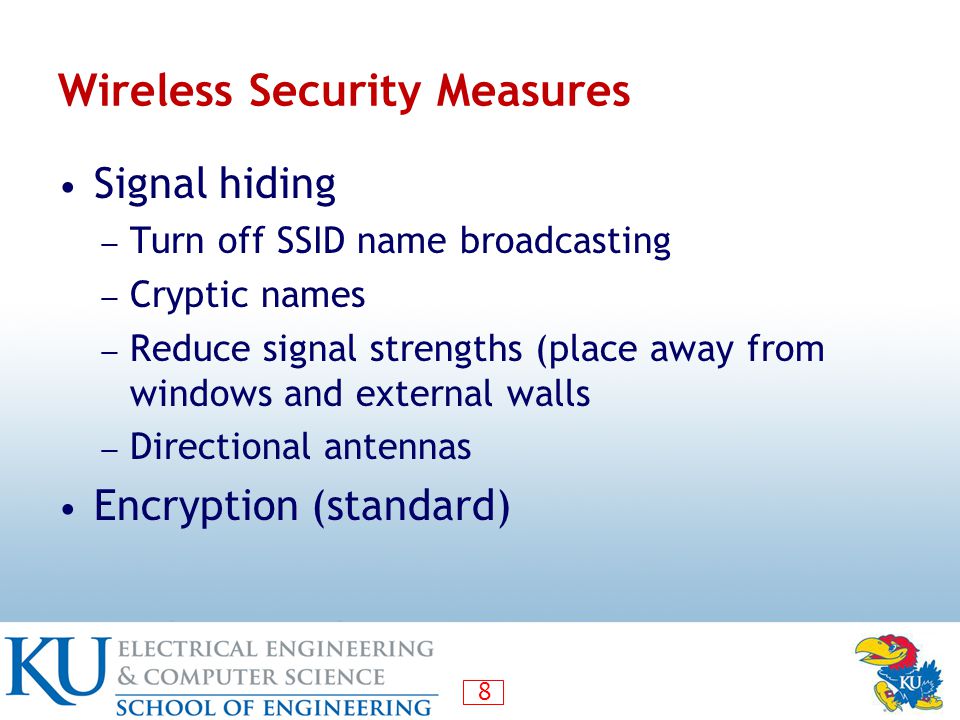 Wireless Security Measures

• Signal hiding
– Turn off SSID name broadcasting
– Cryptic names
– Reduce signal strengths (place away from windows and external walls
– Directional antennas
• Encryption (standard)

KU ELECTRICAL ENGINEERING & COMPUTER SCIENCE SCHOOL OF ENGINEERING

8

KU